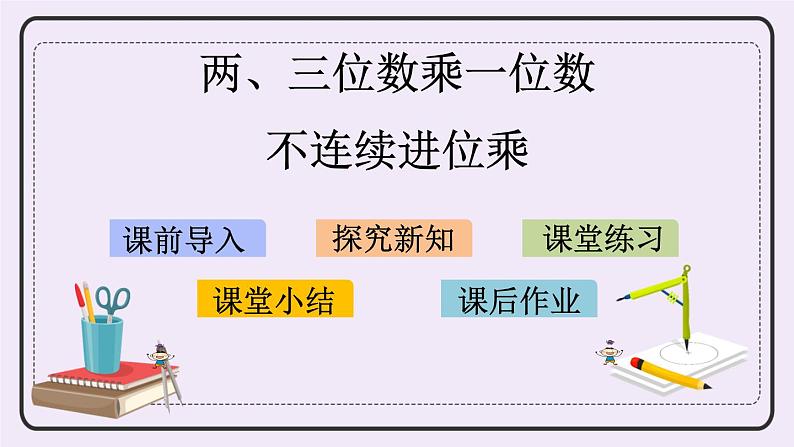 两、三位数乘一位数

不连续进位乘

课前导入

探究新知

课堂练习

课堂小结

课后作业